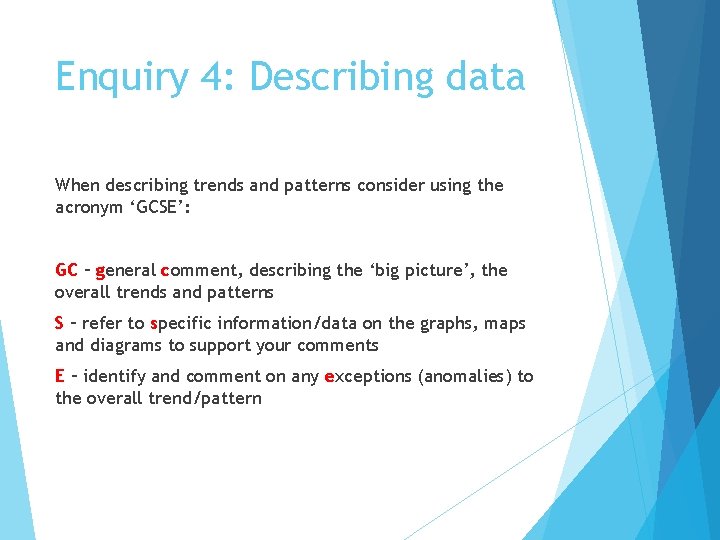 Enquiry 4: Describing data

When describing trends and patterns consider using the acronym ‘GCSE’:

GC – general comment, describing the ‘big picture’, the overall trends and patterns

S – refer to specific information/data on the graphs, maps and diagrams to support your comments

E – identify and comment on any exceptions (anomalies) to the overall trend/pattern